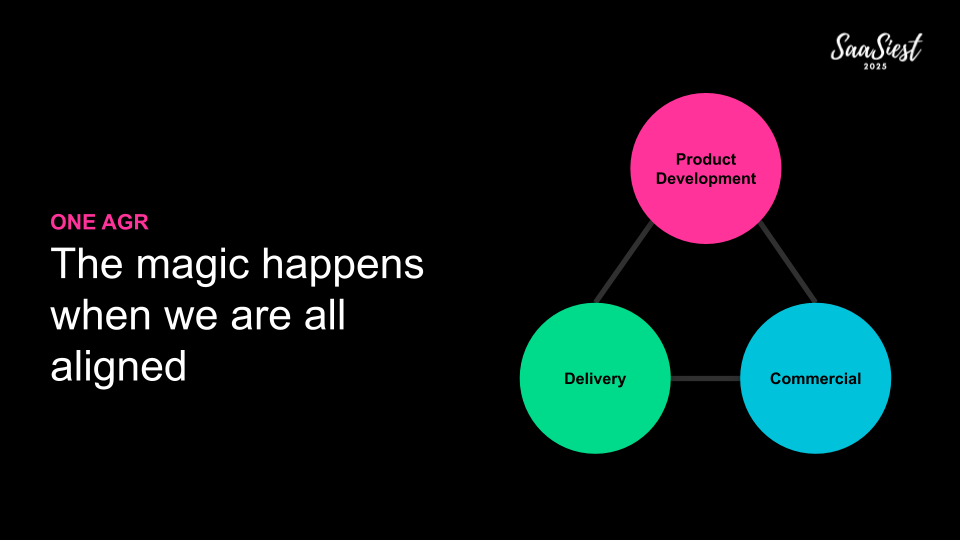 SaaSiest
2025

ONE AGR

The magic happens when we are all aligned

Product Development

Delivery

Commercial